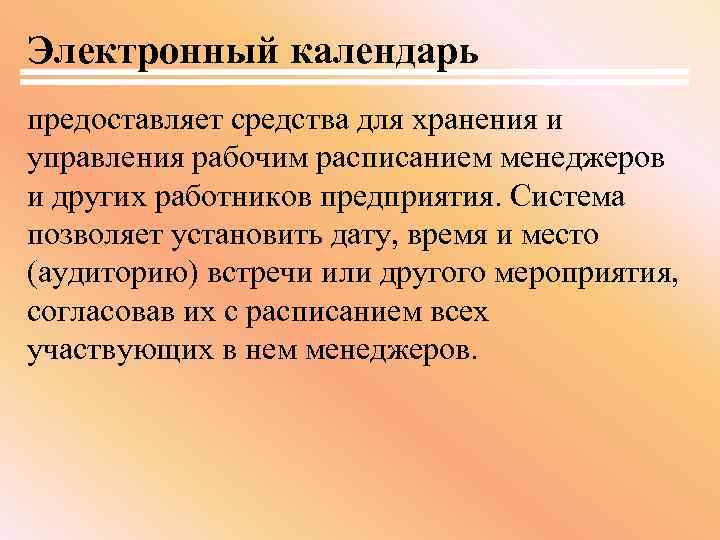 Электронный календарь

предоставляет средства для хранения и управления рабочим расписанием менеджеров и других работников предприятия. Система позволяет установить дату, время и место (аудиторию) встречи или другого мероприятия, согласовав их с расписанием всех участвующих в нем менеджеров.